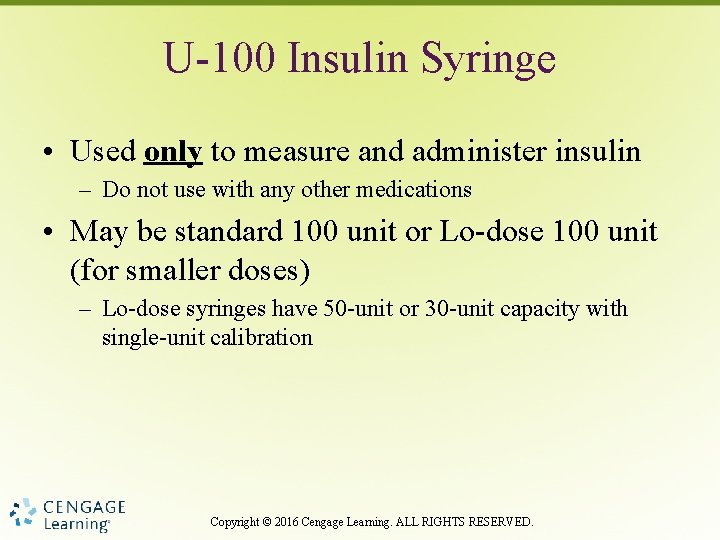 U-100 Insulin Syringe

• Used only to measure and administer insulin

– Do not use with any other medications

• May be standard 100 unit or Lo-dose 100 unit (for smaller doses)

– Lo-dose syringes have 50-unit or 30-unit capacity with single-unit calibration

CENGAGE Learning®

Copyright © 2016 Cengage Learning. ALL RIGHTS RESERVED.